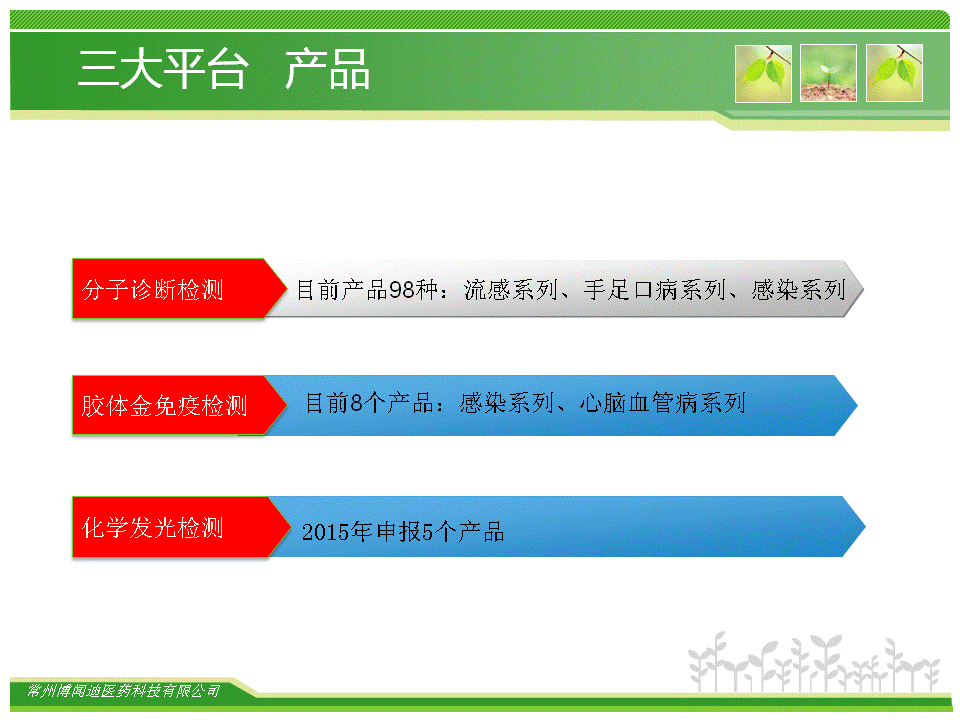 三大平台 产品

分子诊断检测

目前产品98种：流感系列、手足口病系列、感染系列

胶体金免疫检测

目前8个产品：感染系列、心脑血管病系列

化学发光检测

2015年申报5个产品

常州博闻迪医药科技有限公司